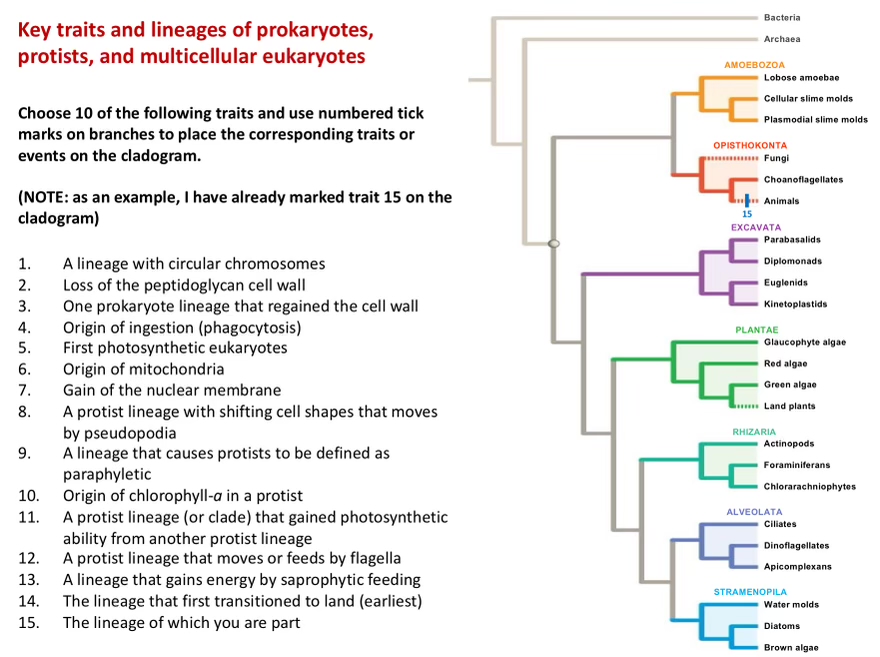 Key traits and lineages of prokaryotes, protists, and multicellular eukaryotes

Choose 10 of the following traits and use numbered tick marks on branches to place the corresponding traits or events on the cladogram.

(NOTE: as an example, I have already marked trait 15 on the cladogram)

1. A lineage with circular chromosomes
2. Loss of the peptidoglycan cell wall
3. One prokaryote lineage that regained the cell wall
4. Origin of ingestion (phagocytosis)
5. First photosynthetic eukaryotes
6. Origin of mitochondria
7. Gain of the nuclear membrane
8. A protist lineage with shifting cell shapes that moves by pseudopodia
9. A lineage that causes protists to be defined as paraphyletic
10. Origin of chlorophyll-*a* in a protist
11. A protist lineage (or clade) that gained photosynthetic ability from another protist lineage
12. A protist lineage that moves or feeds by flagella
13. A lineage that gains energy by saprophytic feeding
14. The lineage that first transitioned to land (earliest)
15. The lineage of which you are part

Bacteria
Archaea
AMOEBOZOA
Lobose amoebae
Cellular slime molds
Plasmodial slime molds
OPISTHOKONTA
Fungi
Choanoflagellates
Animals
15
EXCAVATA
Parabasalids
Diplomonads
Euglenids
Kinetoplastids
PLANTAE
Glaucophyte algae
Red algae
Green algae
Land plants
RHIZARIA
Actinopods
Foraminiferans
Chlorarachniophytes
ALVEOLATA
Ciliates
Dinoflagellates
Apicomplexans
STRAMENOPILA
Water molds
Diatoms
Brown algae